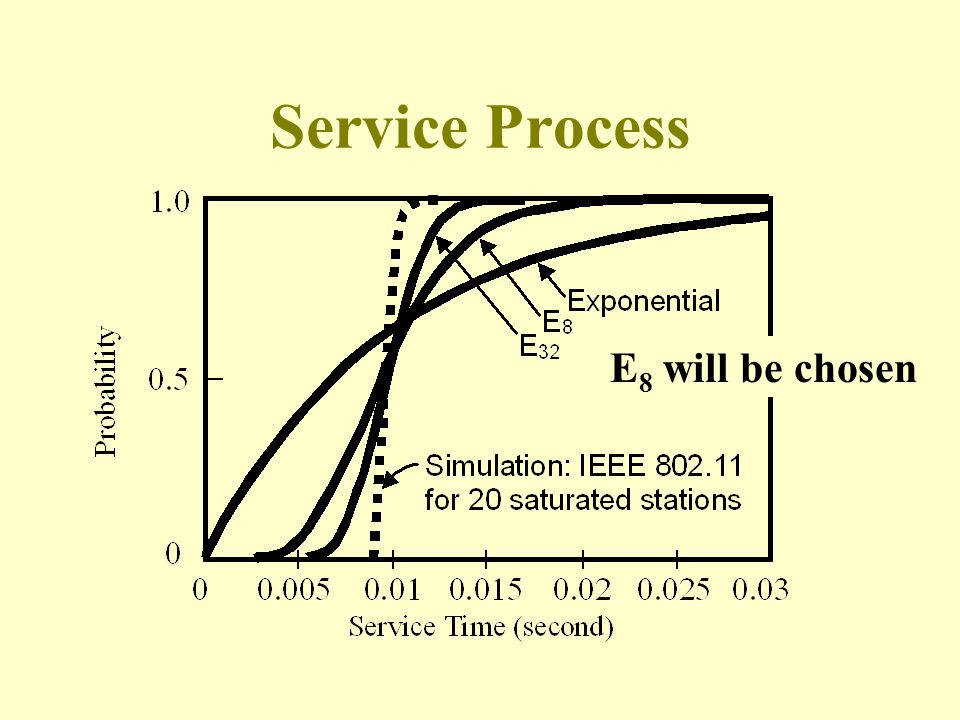 Service Process

1.0

0.5

0

Probability

Exponential

$E_8$

$E_{32}$

$E_8$ will be chosen

Simulation: IEEE 802.11 for 20 saturated stations

0 0.005 0.01 0.015 0.02 0.025 0.03

Service Time (second)